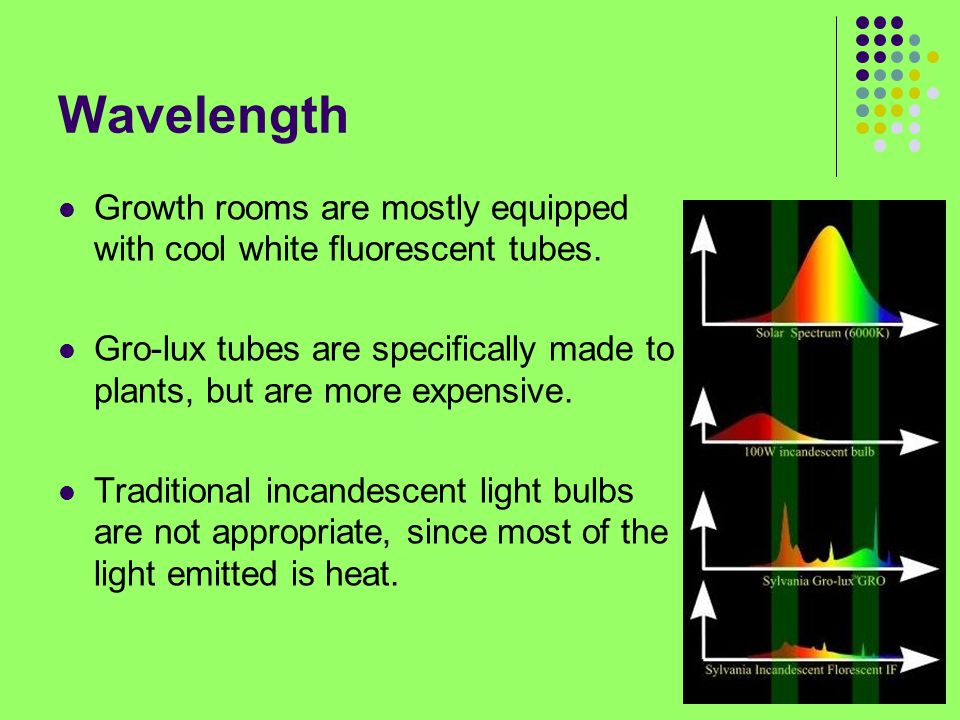 Wavelength

Growth rooms are mostly equipped with cool white fluorescent tubes.

Gro-lux tubes are specifically made to plants, but are more expensive.

Traditional incandescent light bulbs are not appropriate, since most of the light emitted is heat.

Solar Spectrum (6000K)

100W incandescent bulb

Sylvania Gro-lux GRO

Sylvania Incandescent Florescent IF